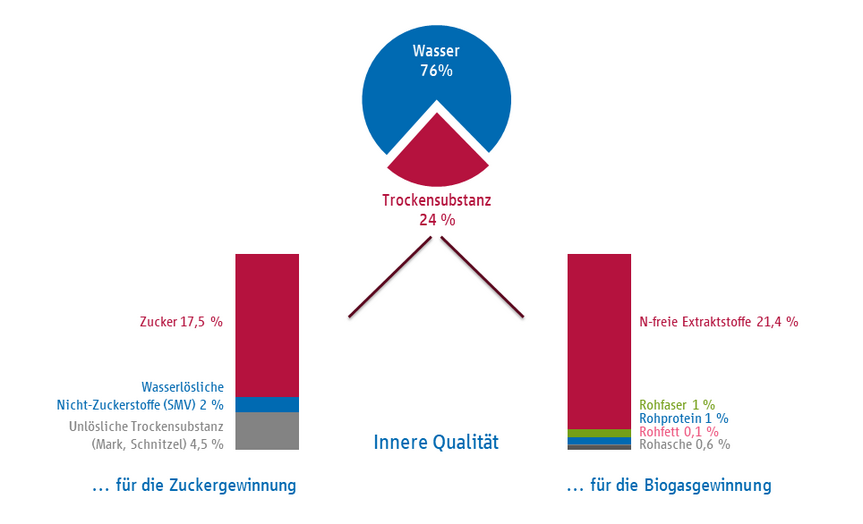 Wasser
76%

Trockensubstanz
24 %

Zucker 17,5 %

Wasserlösliche
Nicht-Zuckerstoffe (SMV) 2 %

Unlösliche Trockensubstanz
(Mark, Schnitzel) 4,5 %

Innere Qualität

N-freie Extraktstoffe 21,4 %

Rohfaser 1 %
Rohprotein 1 %
Rohfett 0,1 %
Rohasche 0,6 %

… für die Zuckergewinnung

… für die Biogasgewinnung